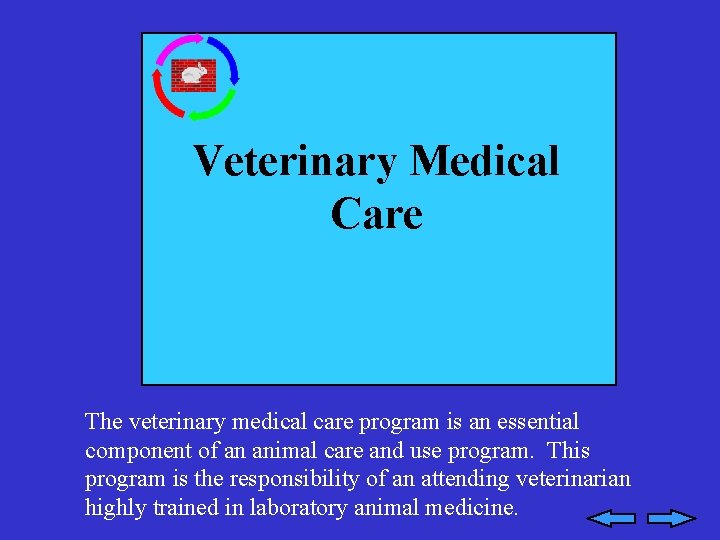 Veterinary Medical Care

The veterinary medical care program is an essential component of an animal care and use program. This program is the responsibility of an attending veterinarian highly trained in laboratory animal medicine.